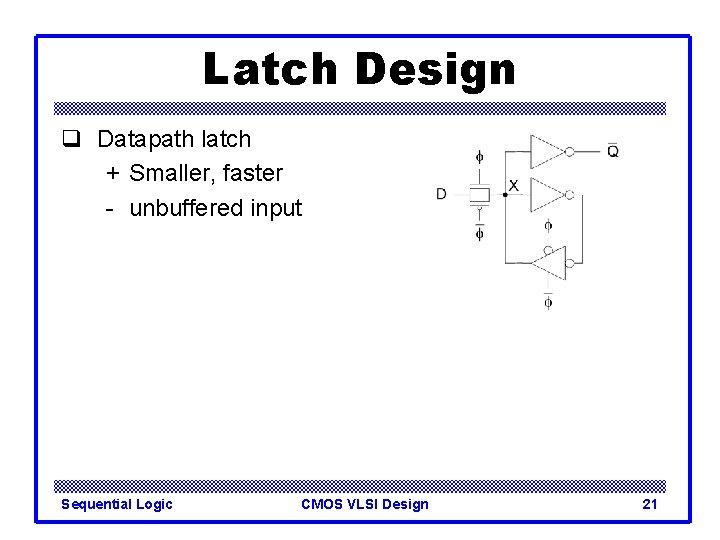 Latch Design

❑ Datapath latch

+ Smaller, faster

- unbuffered input

$\phi$

D

$\overline{\phi}$

X

$\overline{Q}$

$\phi$

$\overline{\phi}$

Sequential Logic

CMOS VLSI Design

21